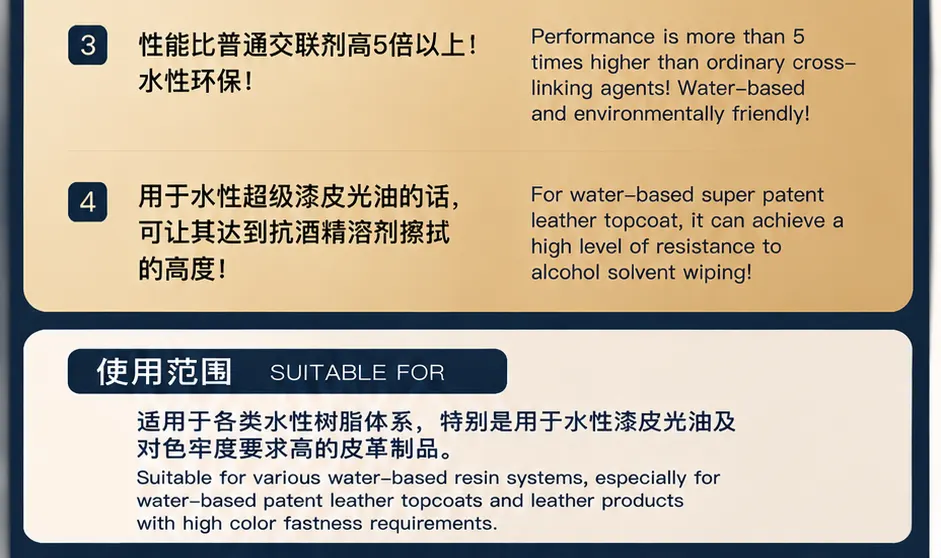 3 性能比普通交联剂高5倍以上！水性环保！

Performance is more than 5 times higher than ordinary cross-linking agents! Water-based and environmentally friendly!

4 用于水性超级漆皮光油的话，可让其达到抗酒精溶剂擦拭的高度！

For water-based super patent leather topcoat, it can achieve a high level of resistance to alcohol solvent wiping!

使用范围 SUITABLE FOR

适用于各类水性树脂体系，特别是用于水性漆皮光油及对色牢度要求高的皮革制品。

Suitable for various water-based resin systems, especially for water-based patent leather topcoats and leather products with high color fastness requirements.